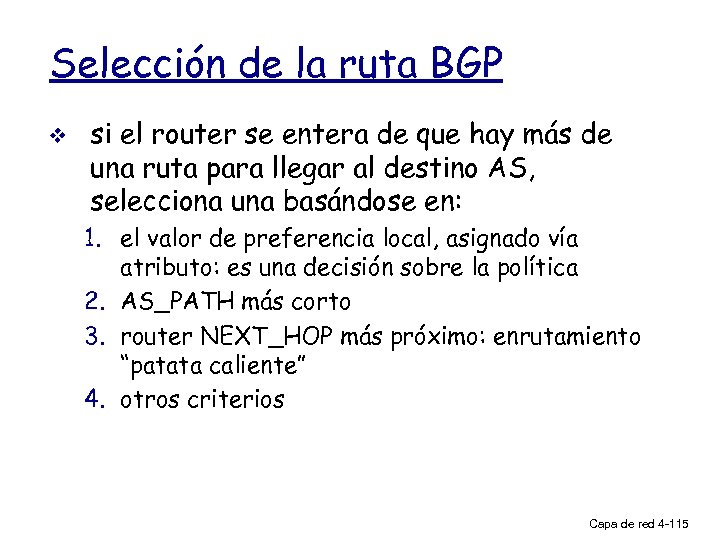 Selección de la ruta BGP

❖ si el router se entera de que hay más de una ruta para llegar al destino AS, selecciona una basándose en:

1. el valor de preferencia local, asignado vía atributo: es una decisión sobre la política
2. AS_PATH más corto
3. router NEXT_HOP más próximo: enrutamiento "patata caliente"
4. otros criterios

Capa de red 4-115